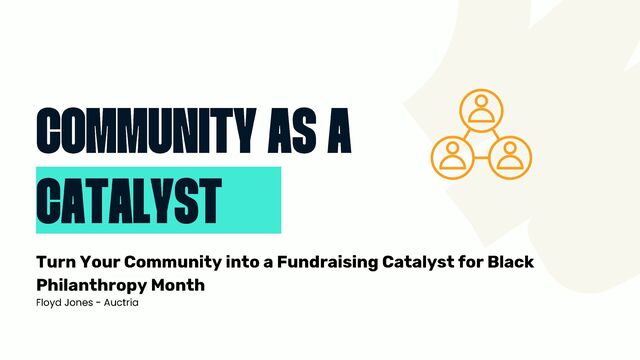 COMMUNITY AS A CATALYST

Turn Your Community into a Fundraising Catalyst for Black Philanthropy Month

Floyd Jones - Auctria